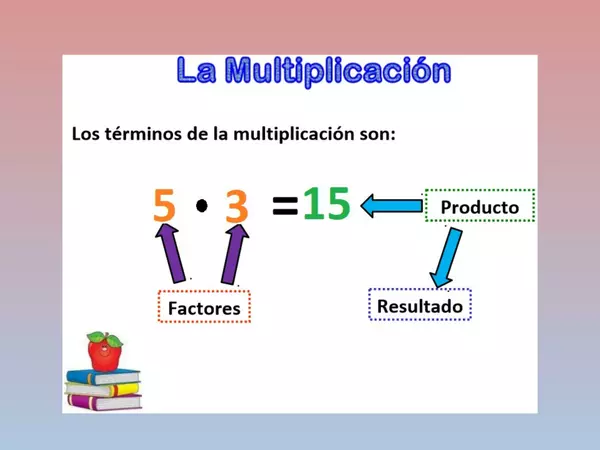 La Multiplicación

Los términos de la multiplicación son:

$5 \cdot 3 = 15$

Producto

Factores

Resultado